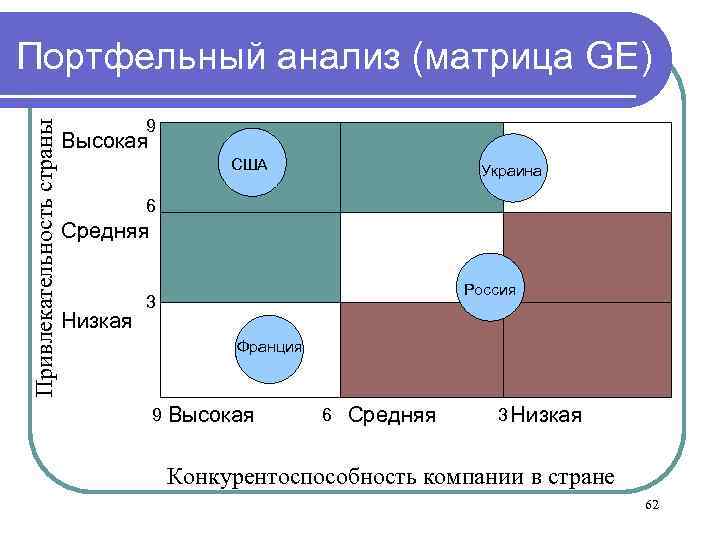 Портфельный анализ (матрица GE)

Привлекательность страны

9
Высокая
6
Средняя
3
Низкая

США
Украина
Россия
Франция

9 Высокая
6 Средняя
3 Низкая

Конкурентоспособность компании в стране

62